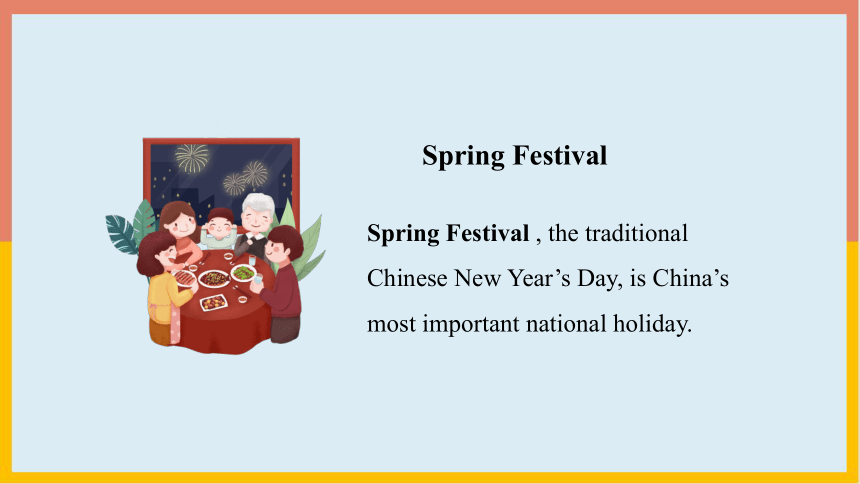 Spring Festival

Spring Festival , the traditional Chinese New Year’s Day, is China’s most important national holiday.